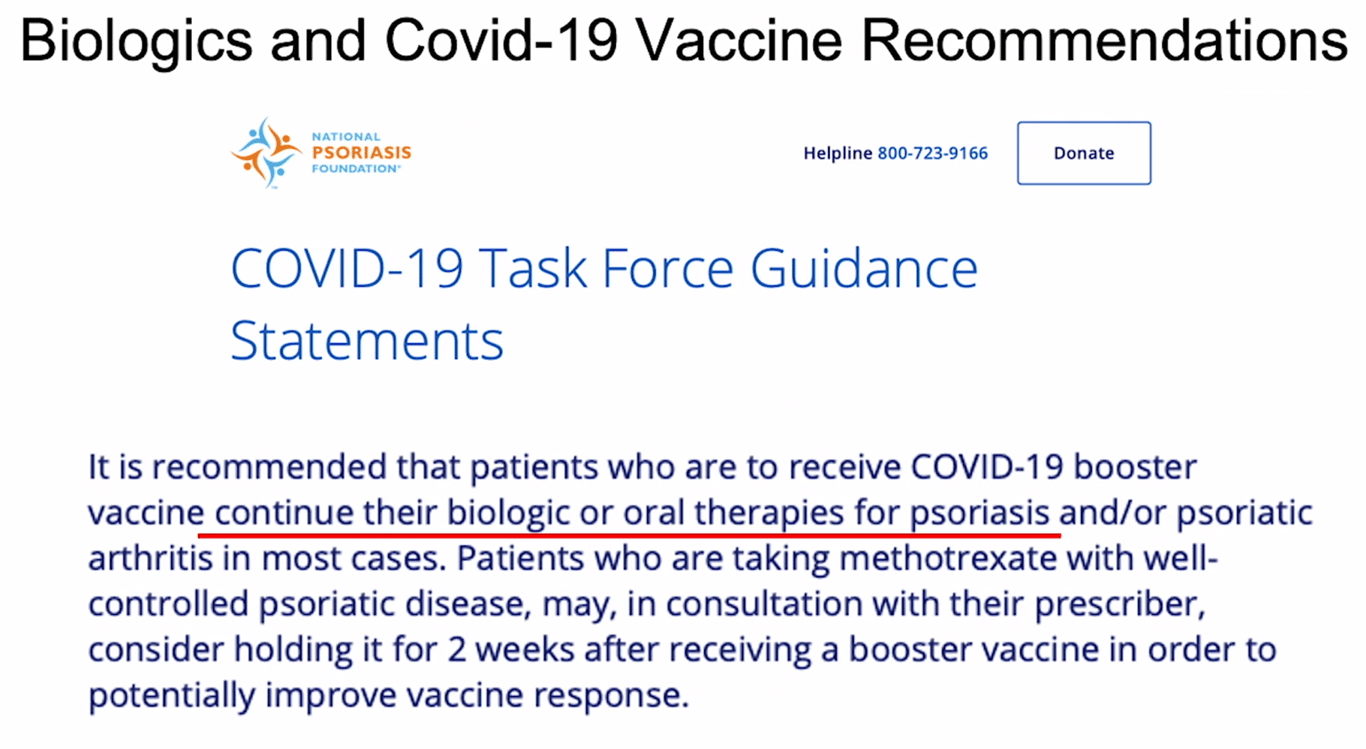 Biologics and Covid-19 Vaccine Recommendations

NATIONAL PSORIASIS FOUNDATION®

Helpline 800-723-9166

Donate

COVID-19 Task Force Guidance Statements

It is recommended that patients who are to receive COVID-19 booster vaccine continue their biologic or oral therapies for psoriasis and/or psoriatic arthritis in most cases. Patients who are taking methotrexate with well-controlled psoriatic disease, may, in consultation with their prescriber, consider holding it for 2 weeks after receiving a booster vaccine in order to potentially improve vaccine response.